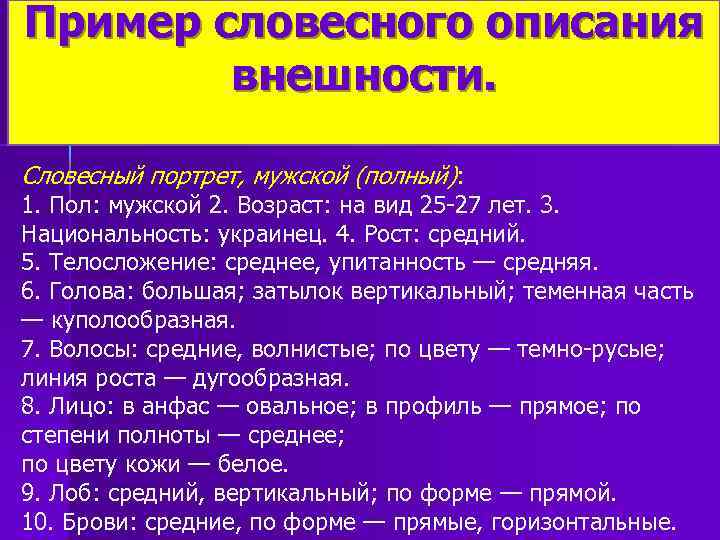 Пример словесного описания внешности.

Словесный портрет, мужской (полный):
1. Пол: мужской 2. Возраст: на вид 25-27 лет. 3. Национальность: украинец. 4. Рост: средний.
5. Телосложение: среднее, упитанность — средняя.
6. Голова: большая; затылок вертикальный; теменная часть — куполообразная.
7. Волосы: средние, волнистые; по цвету — темно-русые; линия роста — дугообразная.
8. Лицо: в анфас — овальное; в профиль — прямое; по степени полноты — среднее;
по цвету кожи — белое.
9. Лоб: средний, вертикальный; по форме — прямой.
10. Брови: средние, по форме — прямые, горизонтальные.